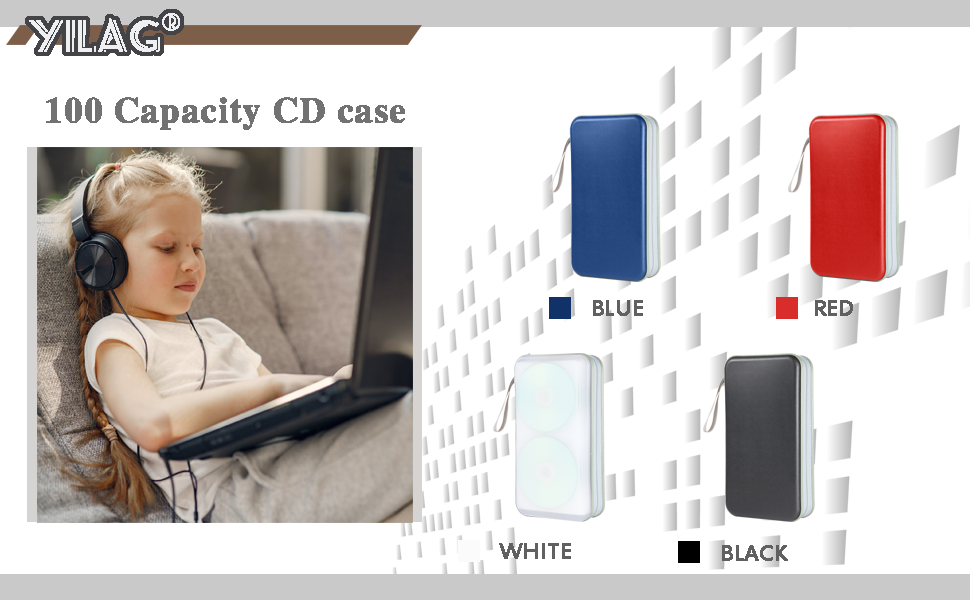 YILAG®

100 Capacity CD case

BLUE

RED

WHITE

BLACK